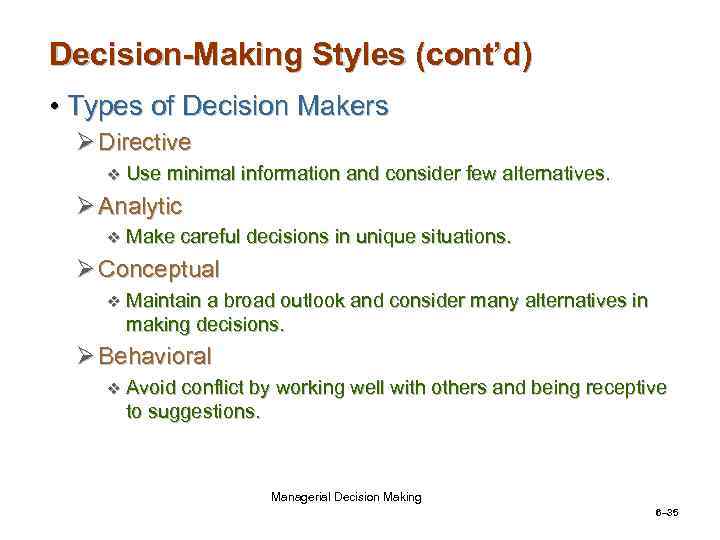 Decision-Making Styles (cont'd)

• Types of Decision Makers

➢ Directive

❖ Use minimal information and consider few alternatives.

➢ Analytic

❖ Make careful decisions in unique situations.

➢ Conceptual

❖ Maintain a broad outlook and consider many alternatives in making decisions.

➢ Behavioral

❖ Avoid conflict by working well with others and being receptive to suggestions.

Managerial Decision Making

6–35